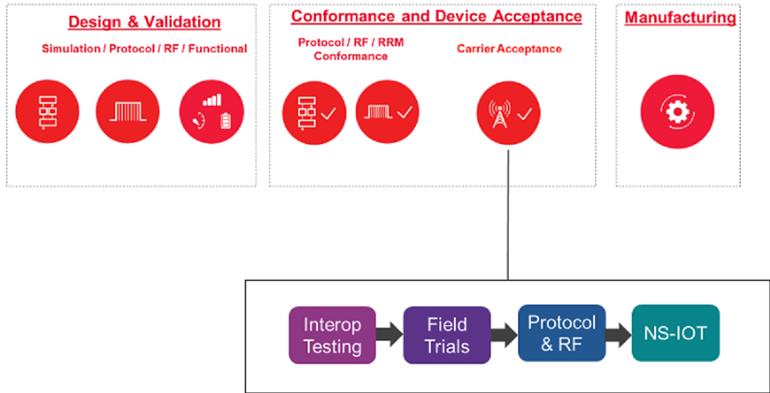 Design & Validation

Simulation / Protocol / RF / Functional

Conformance and Device Acceptance

Protocol / RF / RRM Conformance

Carrier Acceptance

Manufacturing

Interop Testing

Field Trials

Protocol & RF

NS-IOT